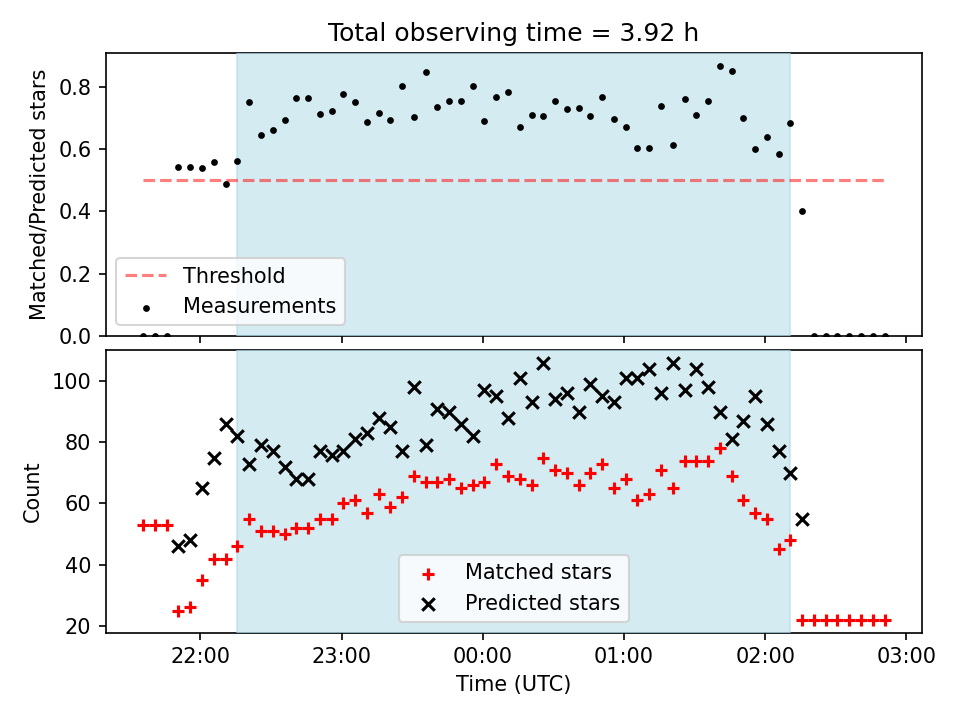 Total observing time = 3.92 h

Matched/Predicted stars

0.8
0.6
0.4
0.2
0.0

Threshold
Measurements

Count

100
80
60
40
20

Matched stars
Predicted stars

22:00
23:00
00:00
01:00
02:00
03:00

Time (UTC)